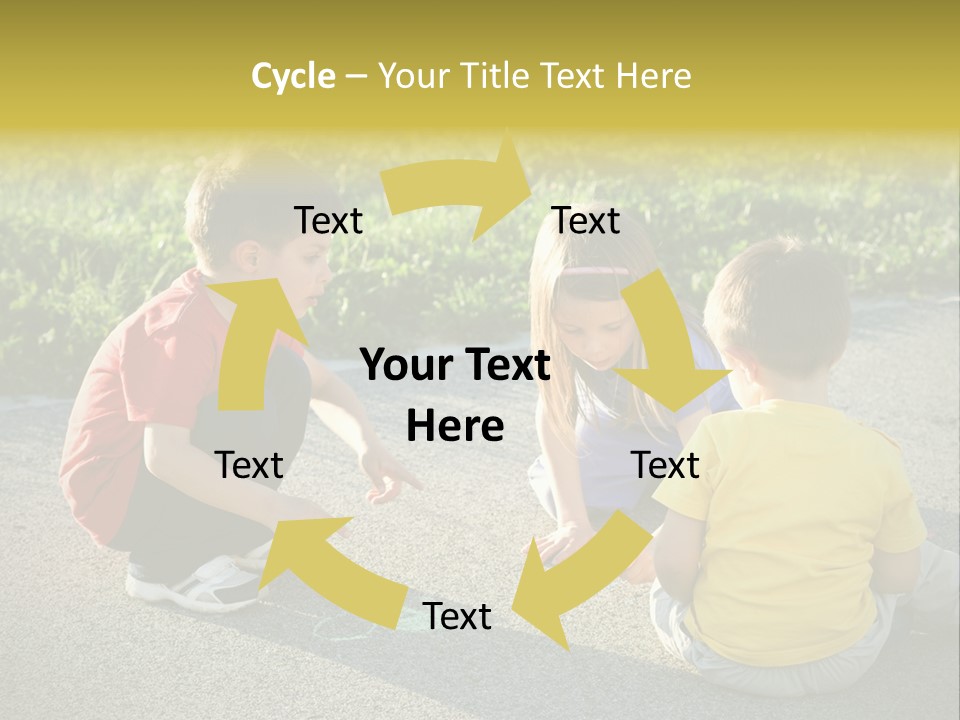 Cycle – Your Title Text Here

Text

Text

Your Text Here

Text

Text

Text